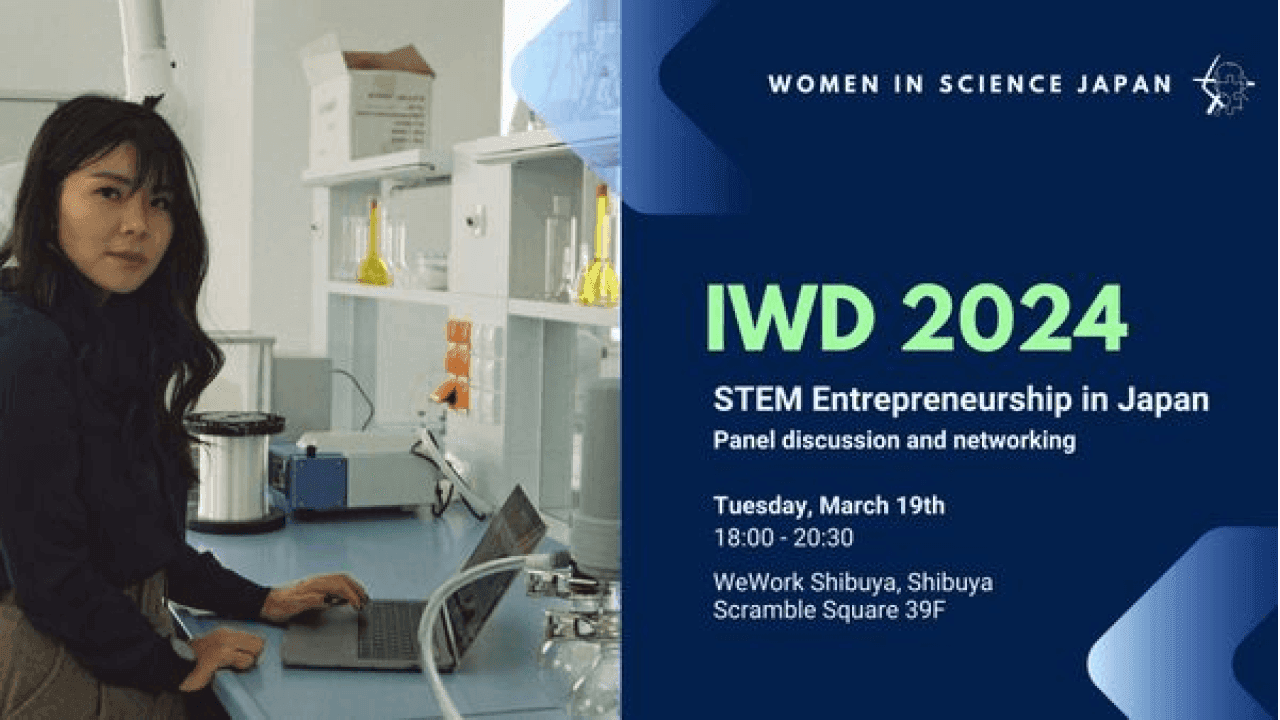 WOMEN IN SCIENCE JAPAN

IWD 2024

STEM Entrepreneurship in Japan
Panel discussion and networking

Tuesday, March 19th
18:00 - 20:30

WeWork Shibuya, Shibuya Scramble Square 39F